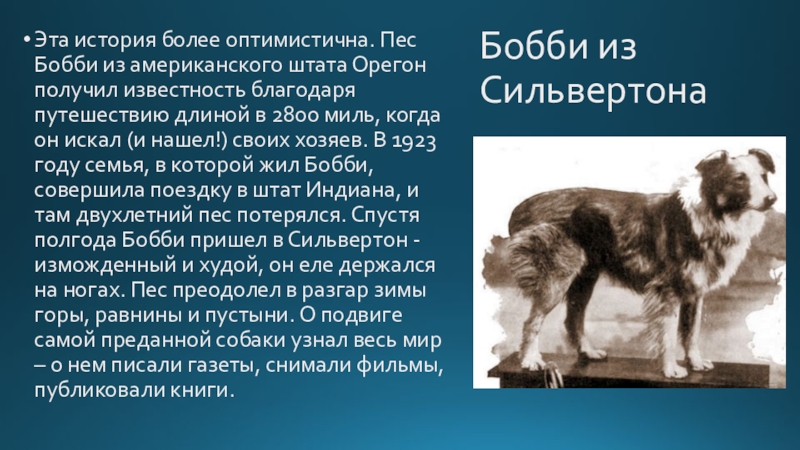 Бобби из Сильвертона

• Эта история более оптимистична. Пес Бобби из американского штата Орегон получил известность благодаря путешествию длиной в 2800 миль, когда он искал (и нашел!) своих хозяев. В 1923 году семья, в которой жил Бобби, совершила поездку в штат Индиана, и там двухлетний пес потерялся. Спустя полгода Бобби пришел в Сильвертон - изможденный и худой, он еле держался на ногах. Пес преодолел в разгар зимы горы, равнины и пустыни. О подвиге самой преданной собаки узнал весь мир – о нем писали газеты, снимали фильмы, публиковали книги.